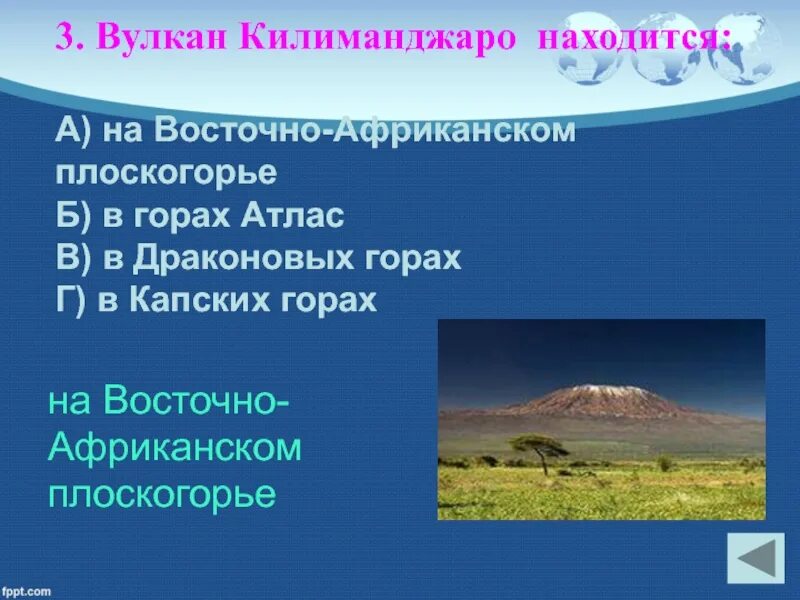 3. Вулкан Килиманджаро находится:

А) на Восточно-Африканском плоскогорье
Б) в горах Атлас
В) в Драконовых горах
Г) в Капских горах

на Восточно-Африканском плоскогорье

fppt.com